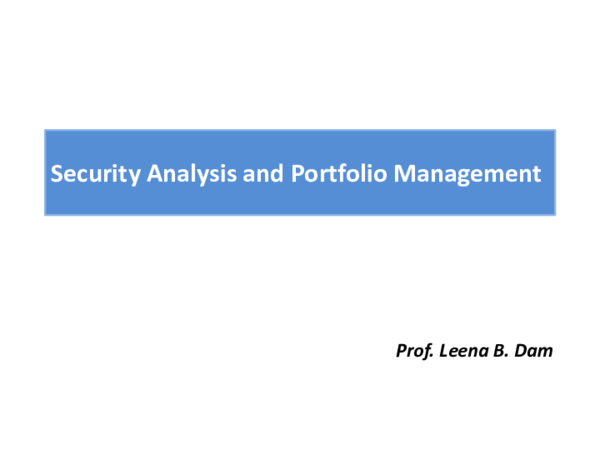 Security Analysis and Portfolio Management

Prof. Leena B. Dam